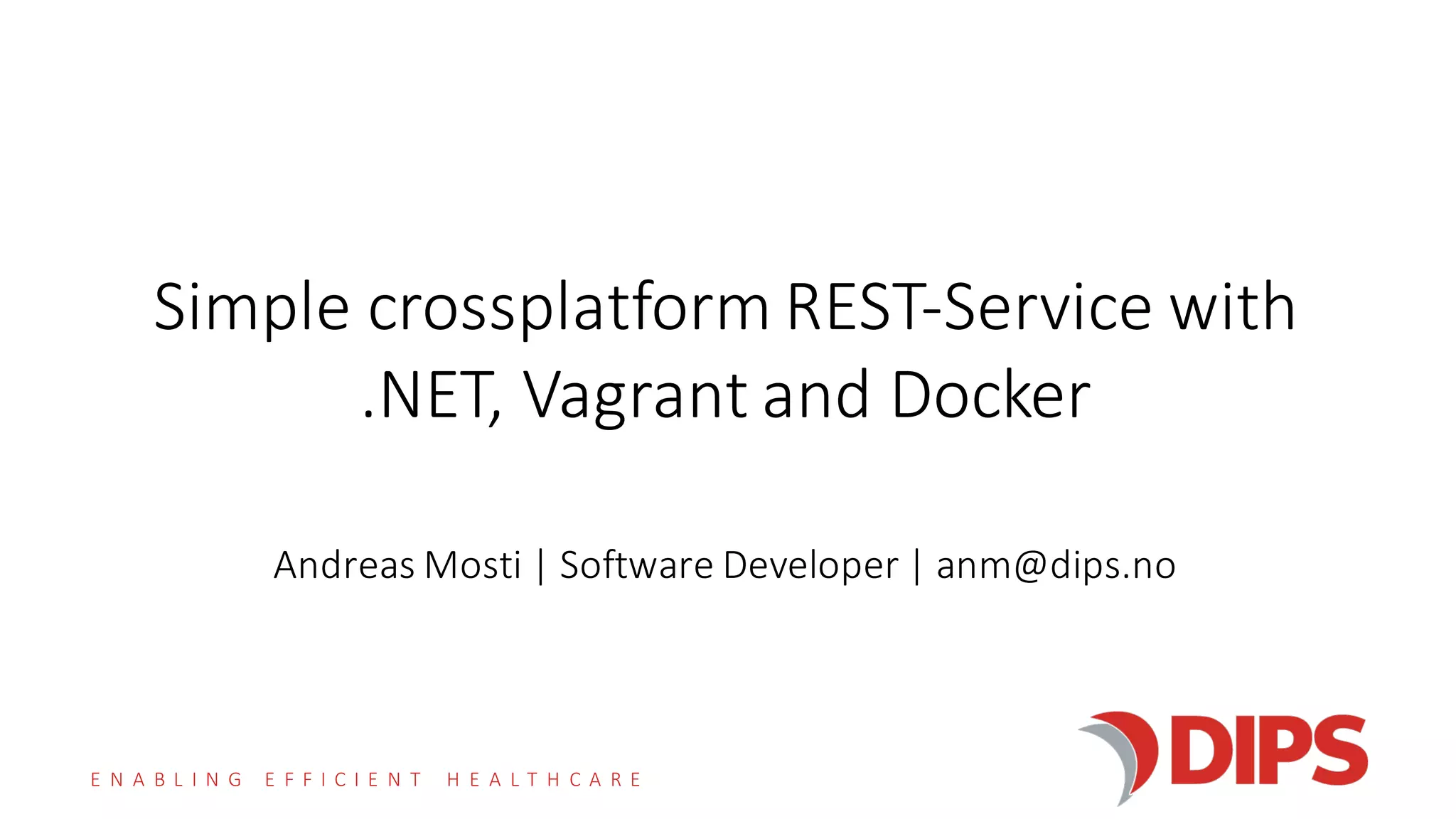 Simple crossplatform REST-Service with .NET, Vagrant and Docker

Andreas Mosti | Software Developer | anm@dips.no

ENABLING EFFICIENT HEALTHCARE

DIPS